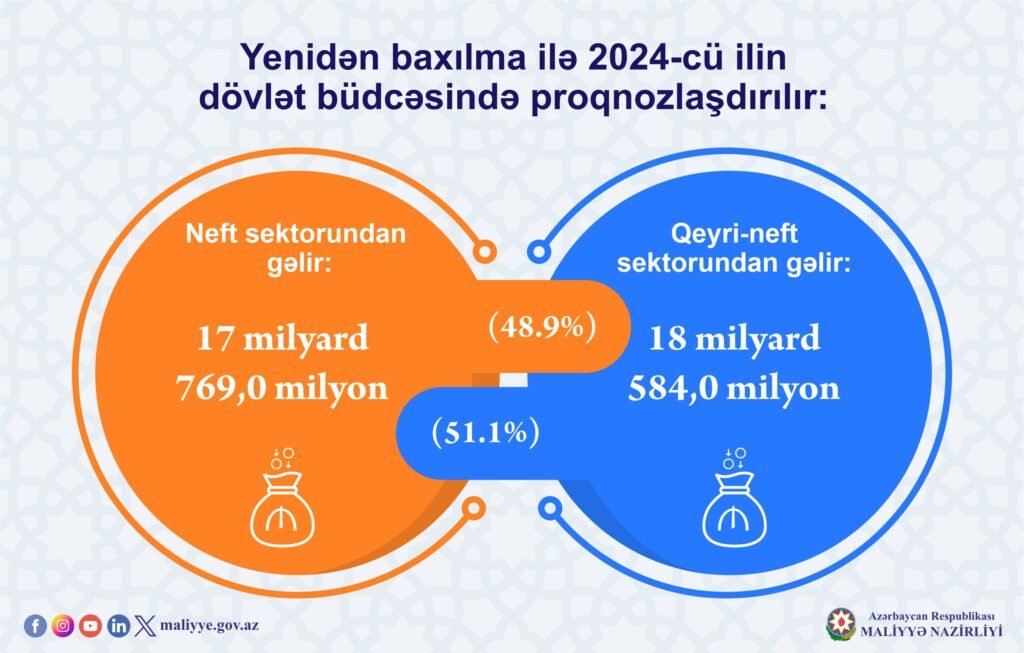 Yenidən baxılma ilə 2024-cü ilin dövlət büdcəsində proqnozlaşdırılır:

Neft sektorundan gəlir:

17 milyard 769,0 milyon

(48.9%)

Qeyri-neft sektorundan gəlir:

18 milyard 584,0 milyon

(51.1%)

maliyye.gov.az

Azərbaycan Respublikası MALİYYƏ NAZİRLİYİ